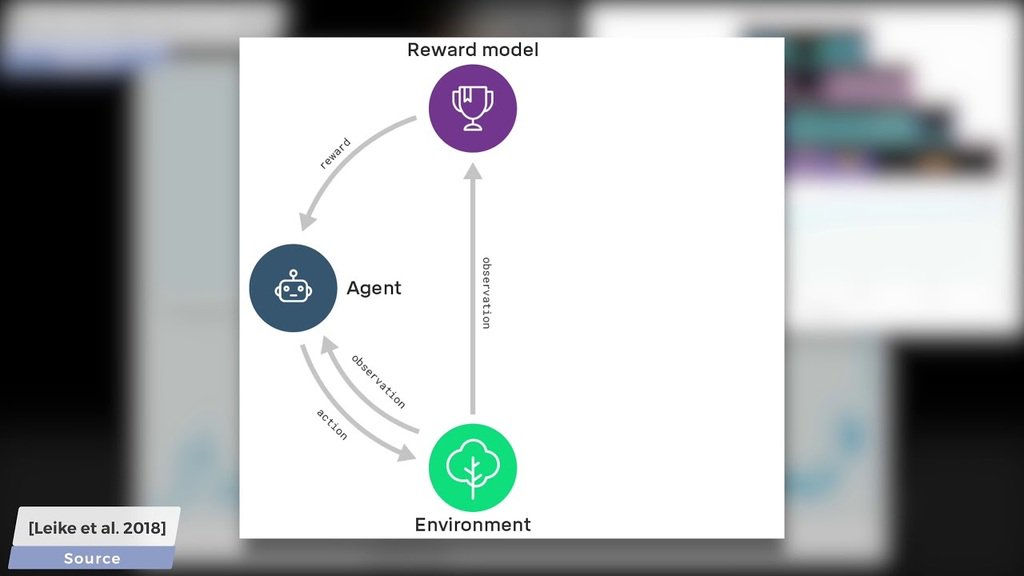 Reward model

reward

Agent

observation

observation

action

Environment

[Leike et al. 2018]

Source